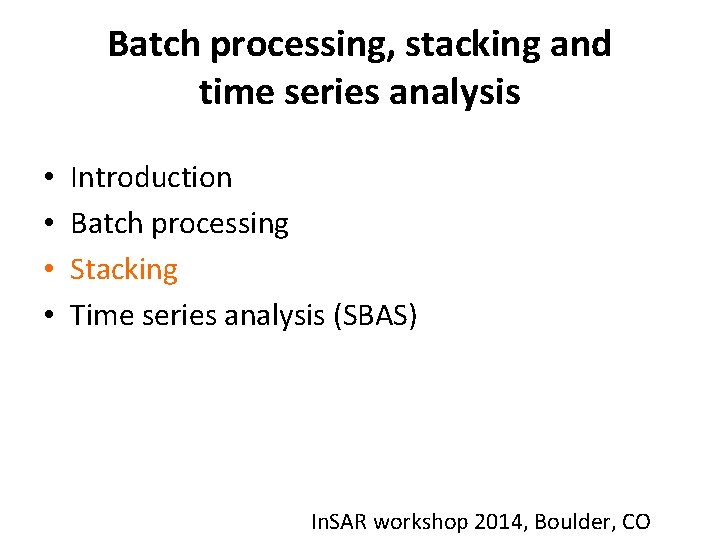 Batch processing, stacking and time series analysis

• Introduction
• Batch processing
• Stacking
• Time series analysis (SBAS)

InSAR workshop 2014, Boulder, CO